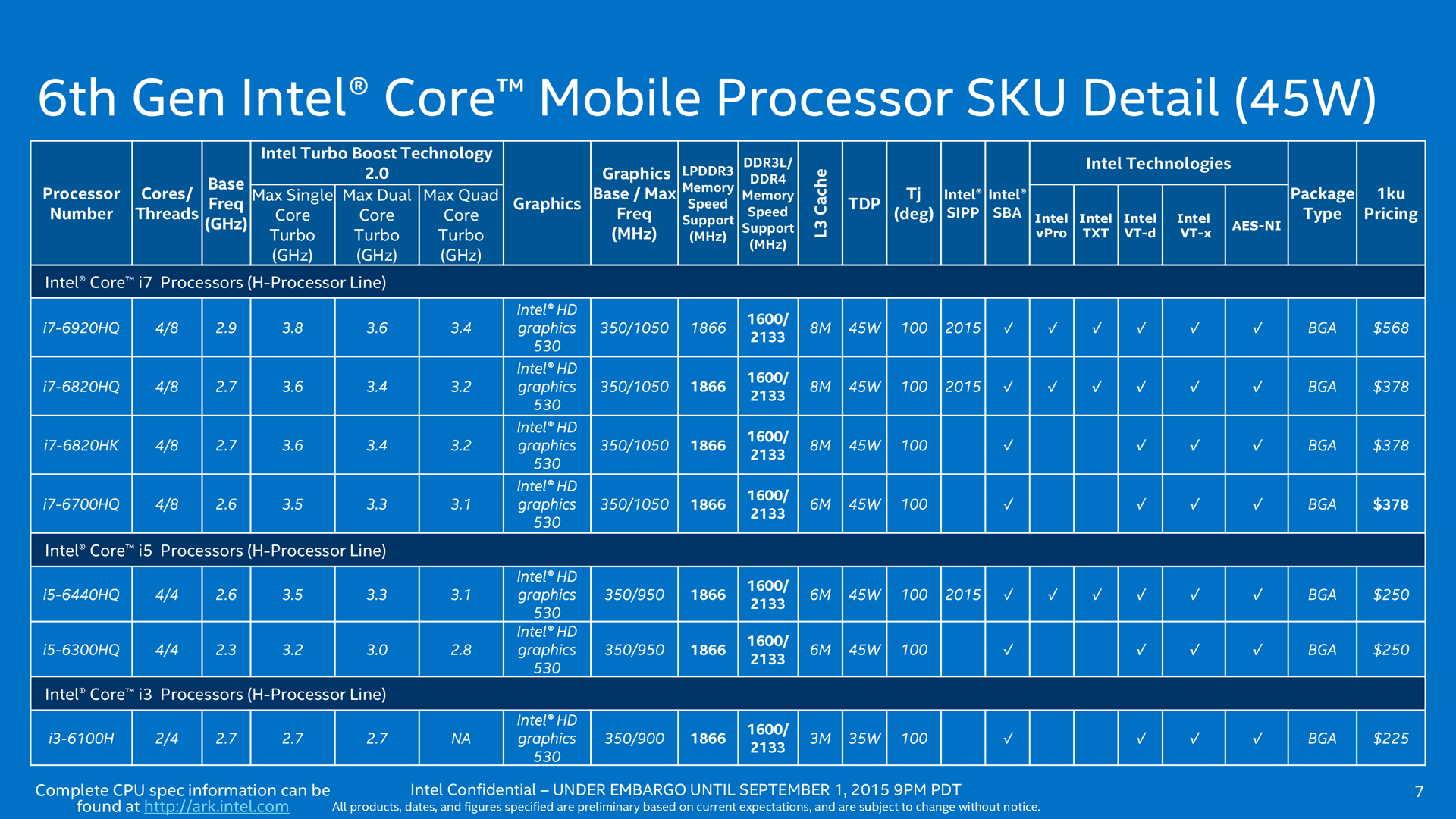 6th Gen Intel® Core™ Mobile Processor SKU Detail (45W)

| Processor Number | Cores/ Threads | Base Freq (GHz) | Intel Turbo Boost Technology 2.0 Max Single Core Turbo (GHz) | Intel Turbo Boost Technology 2.0 Max Dual Core Turbo (GHz) | Intel Turbo Boost Technology 2.0 Max Quad Core Turbo (GHz) | Graphics | Graphics Base / Max Freq (MHz) | LPDDR3 Memory Speed Support (MHz) | DDR3L/ DDR4 Memory Speed Support (MHz) | L3 Cache | TDP | Tj (deg) | Intel® SIPP | Intel® SBA | Intel Technologies Intel vPro | Intel Technologies Intel TXT | Intel Technologies Intel VT-d | Intel Technologies Intel VT-x | Intel Technologies AES-NI | Package Type | 1ku Pricing |
|---|---|---|---|---|---|---|---|---|---|---|---|---|---|---|---|---|---|---|---|---|---|
| Intel® Core™ i7 Processors (H-Processor Line) | | | | | | | | | | | | | | | | | | | | | |
| i7-6920HQ | 4/8 | 2.9 | 3.8 | 3.6 | 3.4 | Intel® HD graphics 530 | 350/1050 | 1866 | 1600/ 2133 | 8M | 45W | 100 | 2015 | ✓ | ✓ | ✓ | ✓ | ✓ | ✓ | BGA | $568 |
| i7-6820HQ | 4/8 | 2.7 | 3.6 | 3.4 | 3.2 | Intel® HD graphics 530 | 350/1050 | 1866 | 1600/ 2133 | 8M | 45W | 100 | 2015 | ✓ | ✓ | ✓ | ✓ | ✓ | ✓ | BGA | $378 |
| i7-6820HK | 4/8 | 2.7 | 3.6 | 3.4 | 3.2 | Intel® HD graphics 530 | 350/1050 | 1866 | 1600/ 2133 | 8M | 45W | 100 | | ✓ | | | ✓ | ✓ | ✓ | BGA | $378 |
| i7-6700HQ | 4/8 | 2.6 | 3.5 | 3.3 | 3.1 | Intel® HD graphics 530 | 350/1050 | 1866 | 1600/ 2133 | 6M | 45W | 100 | | ✓ | | | ✓ | ✓ | ✓ | BGA | $378 |
| Intel® Core™ i5 Processors (H-Processor Line) | | | | | | | | | | | | | | | | | | | | | |
| i5-6440HQ | 4/4 | 2.6 | 3.5 | 3.3 | 3.1 | Intel® HD graphics 530 | 350/950 | 1866 | 1600/ 2133 | 6M | 45W | 100 | 2015 | ✓ | ✓ | ✓ | ✓ | ✓ | ✓ | BGA | $250 |
| i5-6300HQ | 4/4 | 2.3 | 3.2 | 3.0 | 2.8 | Intel® HD graphics 530 | 350/950 | 1866 | 1600/ 2133 | 6M | 45W | 100 | | ✓ | | | ✓ | ✓ | ✓ | BGA | $250 |
| Intel® Core™ i3 Processors (H-Processor Line) | | | | | | | | | | | | | | | | | | | | | |
| i3-6100H | 2/4 | 2.7 | 2.7 | 2.7 | NA | Intel® HD graphics 530 | 350/900 | 1866 | 1600/ 2133 | 3M | 35W | 100 | | ✓ | | | ✓ | ✓ | ✓ | BGA | $225 |

Complete CPU spec information can be found at http://ark.intel.com

Intel Confidential – UNDER EMBARGO UNTIL SEPTEMBER 1, 2015 9PM PDT
All products, dates, and figures specified are preliminary based on current expectations, and are subject to change without notice.

7